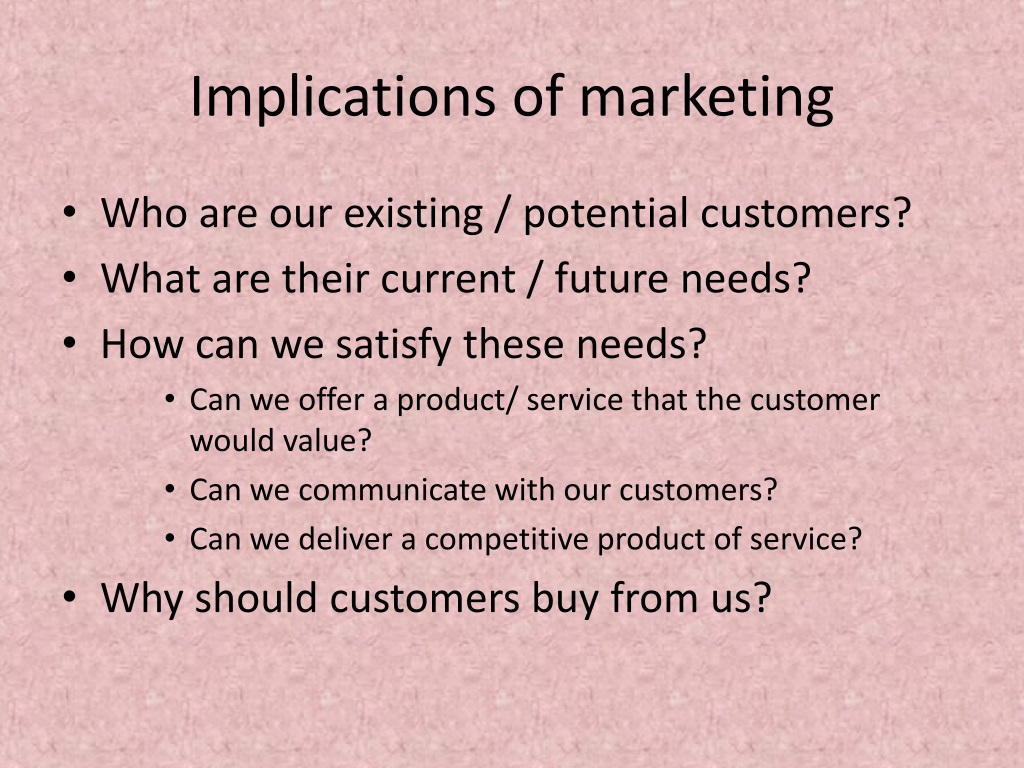 Implications of marketing

• Who are our existing / potential customers?
• What are their current / future needs?
• How can we satisfy these needs?
  • Can we offer a product/ service that the customer would value?
  • Can we communicate with our customers?
  • Can we deliver a competitive product of service?
• Why should customers buy from us?